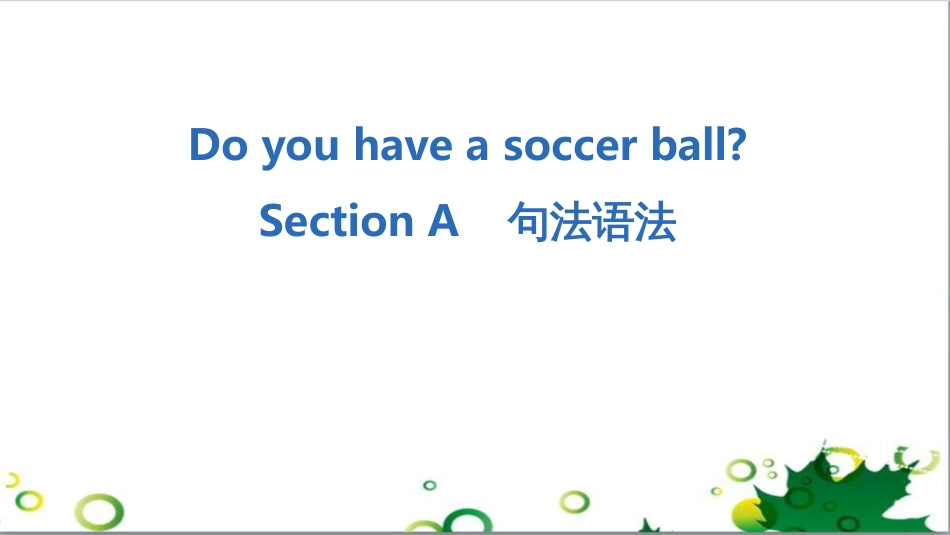 Do you have a soccer ball?

Section A 句法语法